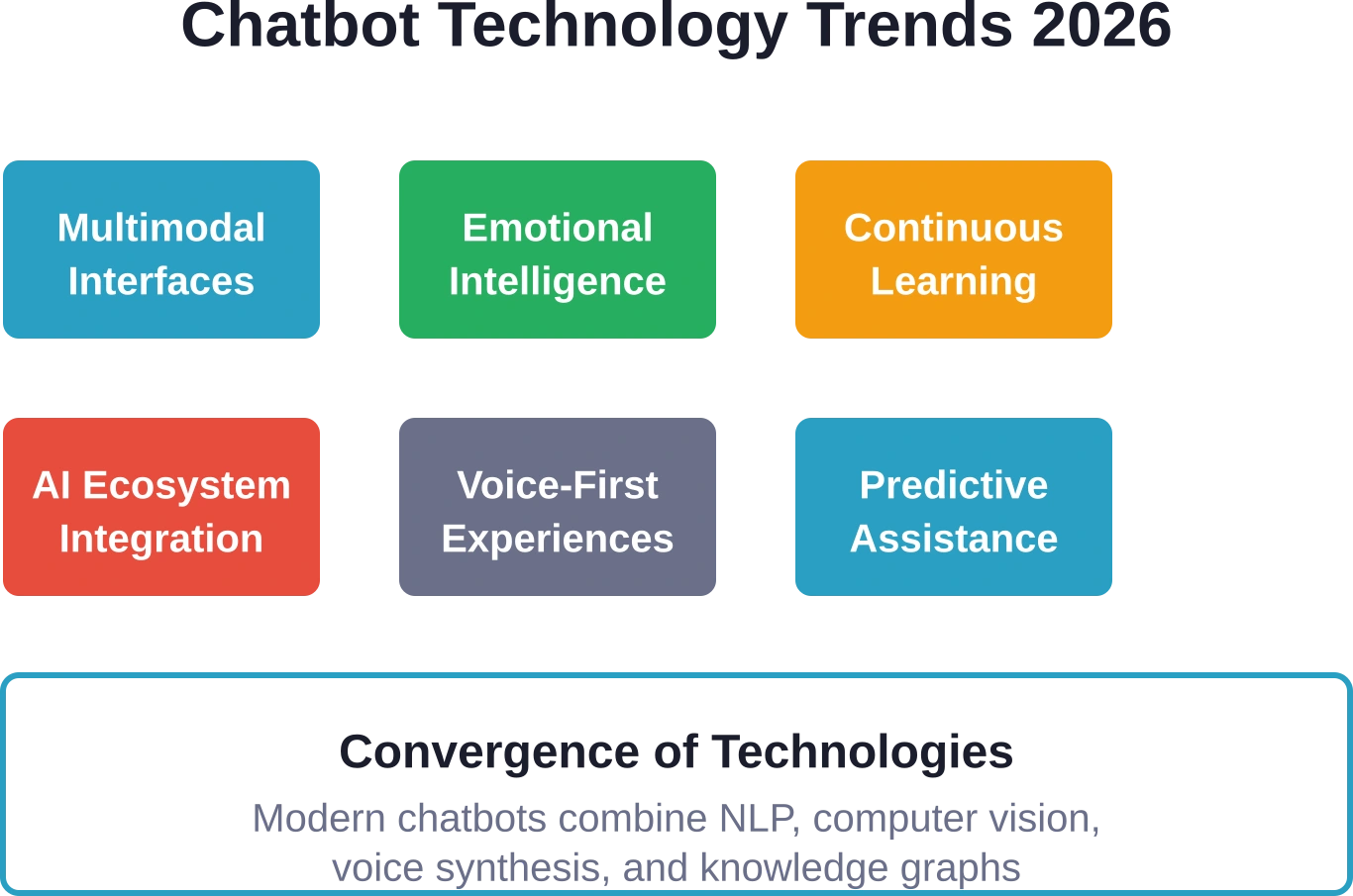 Chatbot Technology Trends 2026

Multimodal Interfaces

Emotional Intelligence

Continuous Learning

AI Ecosystem Integration

Voice-First Experiences

Predictive Assistance

Convergence of Technologies

Modern chatbots combine NLP, computer vision, voice synthesis, and knowledge graphs